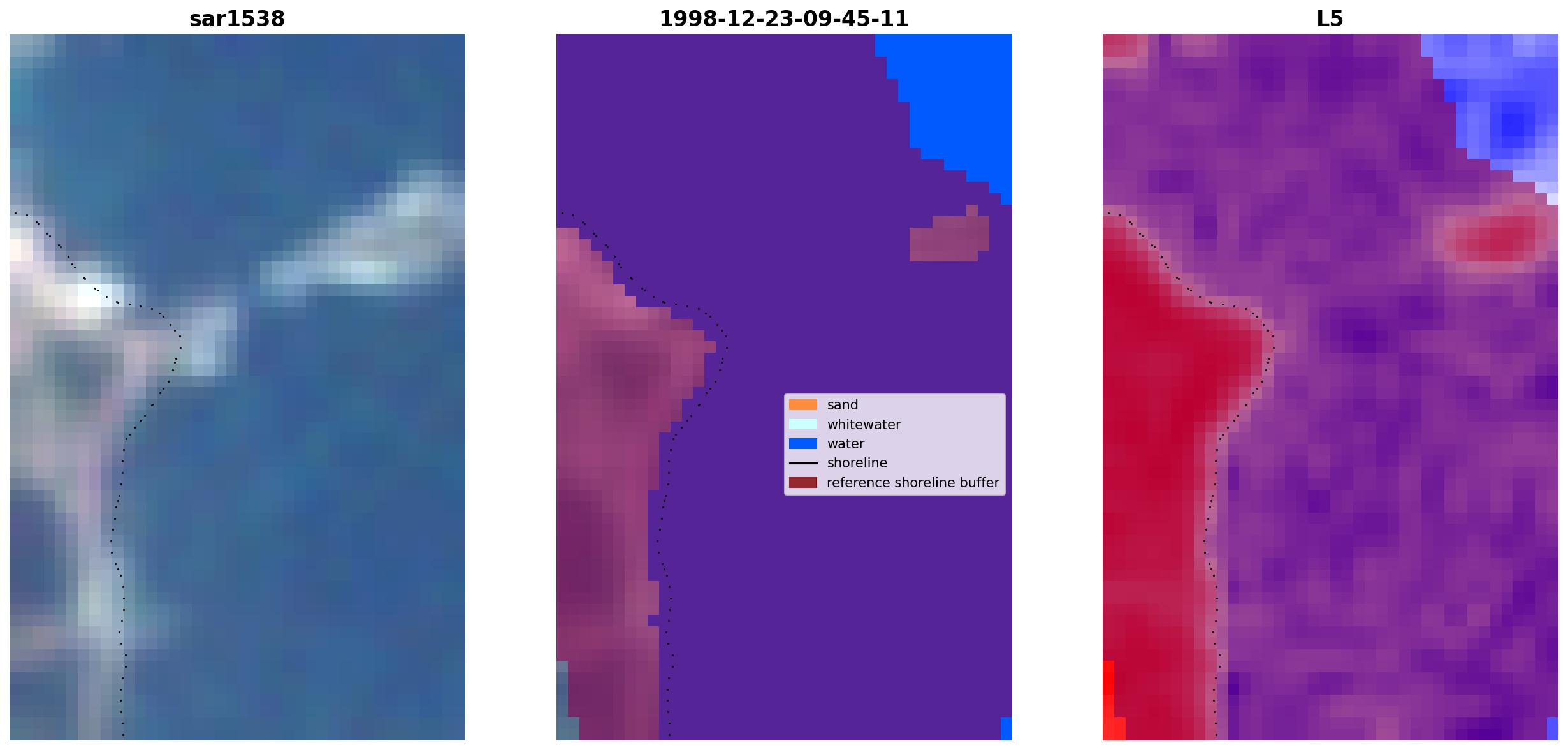 sar1538

1998-12-23-09-45-11

sand
whitewater
water
shoreline
reference shoreline buffer

L5